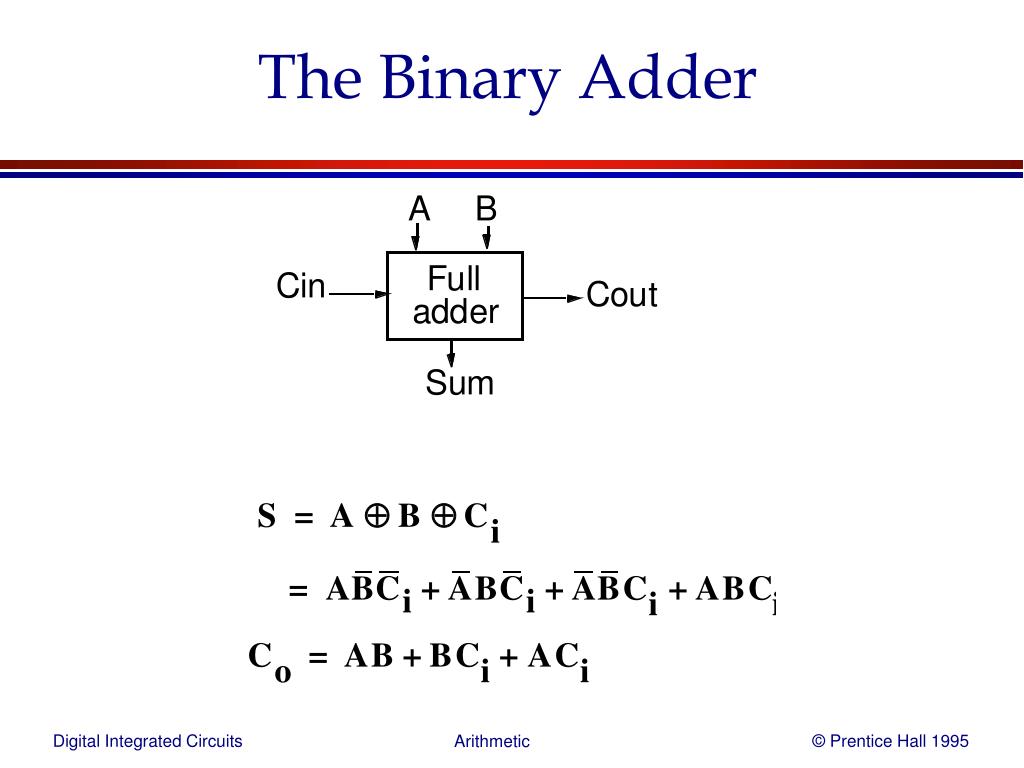 The Binary Adder

A B

Cin

Full adder

Cout

Sum

$S = A \oplus B \oplus C_i$

$= A\overline{B}\overline{C}_i + \overline{A}B\overline{C}_i + \overline{A}\overline{B}C_i + ABC_i$

$C_o = AB + BC_i + AC_i$

Digital Integrated Circuits

Arithmetic

© Prentice Hall 1995